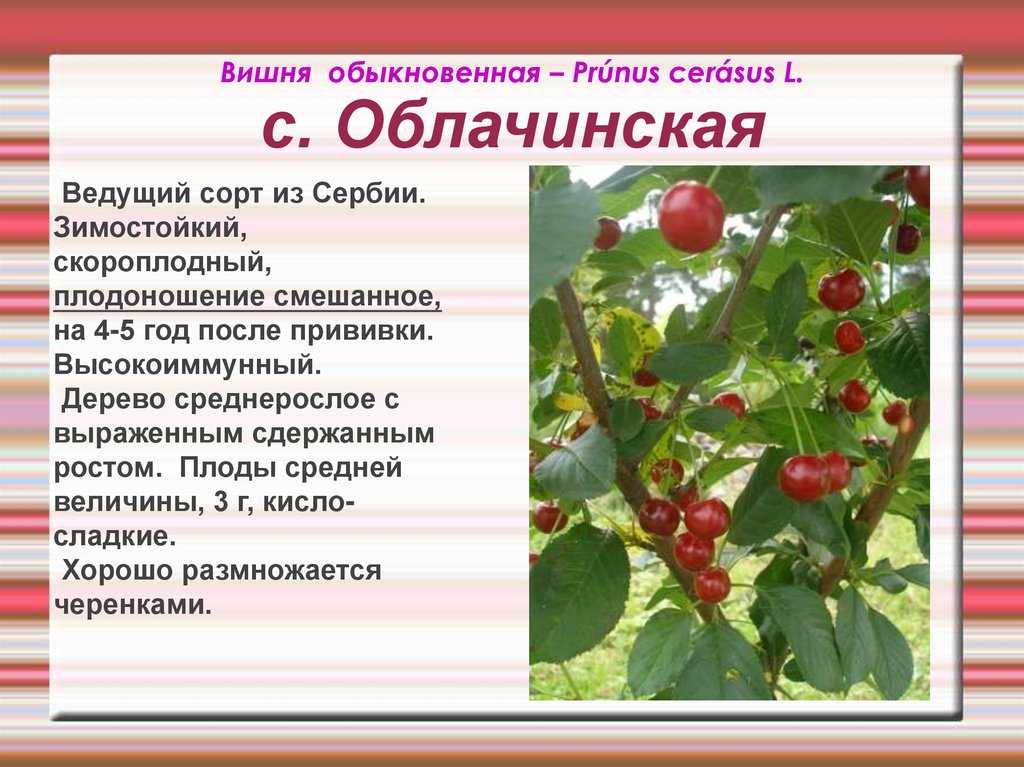 Вишня обыкновенная – Prúnus cerásus L.
с. Облачинская

Ведущий сорт из Сербии. Зимостойкий, скороплодный, плодоношение смешанное, на 4-5 год после прививки. Высокоиммунный.
Дерево среднерослое с выраженным сдержанным ростом. Плоды средней величины, 3 г, кисло-сладкие.
Хорошо размножается черенками.